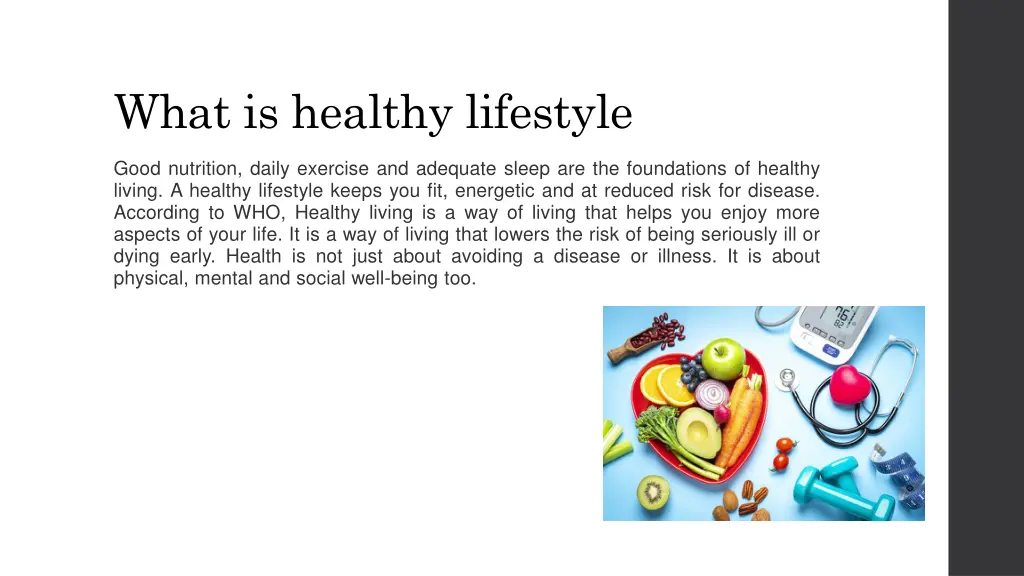 What is healthy lifestyle

Good nutrition, daily exercise and adequate sleep are the foundations of healthy living. A healthy lifestyle keeps you fit, energetic and at reduced risk for disease. According to WHO, Healthy living is a way of living that helps you enjoy more aspects of your life. It is a way of living that lowers the risk of being seriously ill or dying early. Health is not just about avoiding a disease or illness. It is about physical, mental and social well-being too.